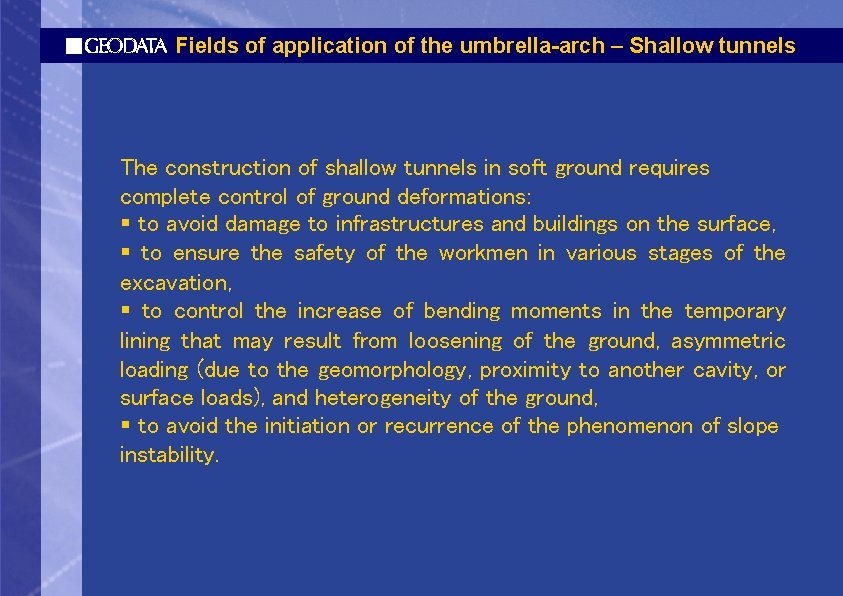 GEODATA Fields of application of the umbrella-arch – Shallow tunnels

The construction of shallow tunnels in soft ground requires complete control of ground deformations:
▪ to avoid damage to infrastructures and buildings on the surface,
▪ to ensure the safety of the workmen in various stages of the excavation,
▪ to control the increase of bending moments in the temporary lining that may result from loosening of the ground, asymmetric loading (due to the geomorphology, proximity to another cavity, or surface loads), and heterogeneity of the ground,
▪ to avoid the initiation or recurrence of the phenomenon of slope instability.